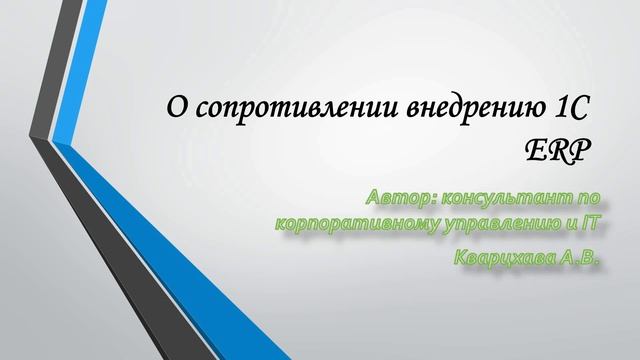 О сопротивлении внедрению 1С ERP

Автор: консультант по корпоративному управлению и IT

Кварцхава А.В.